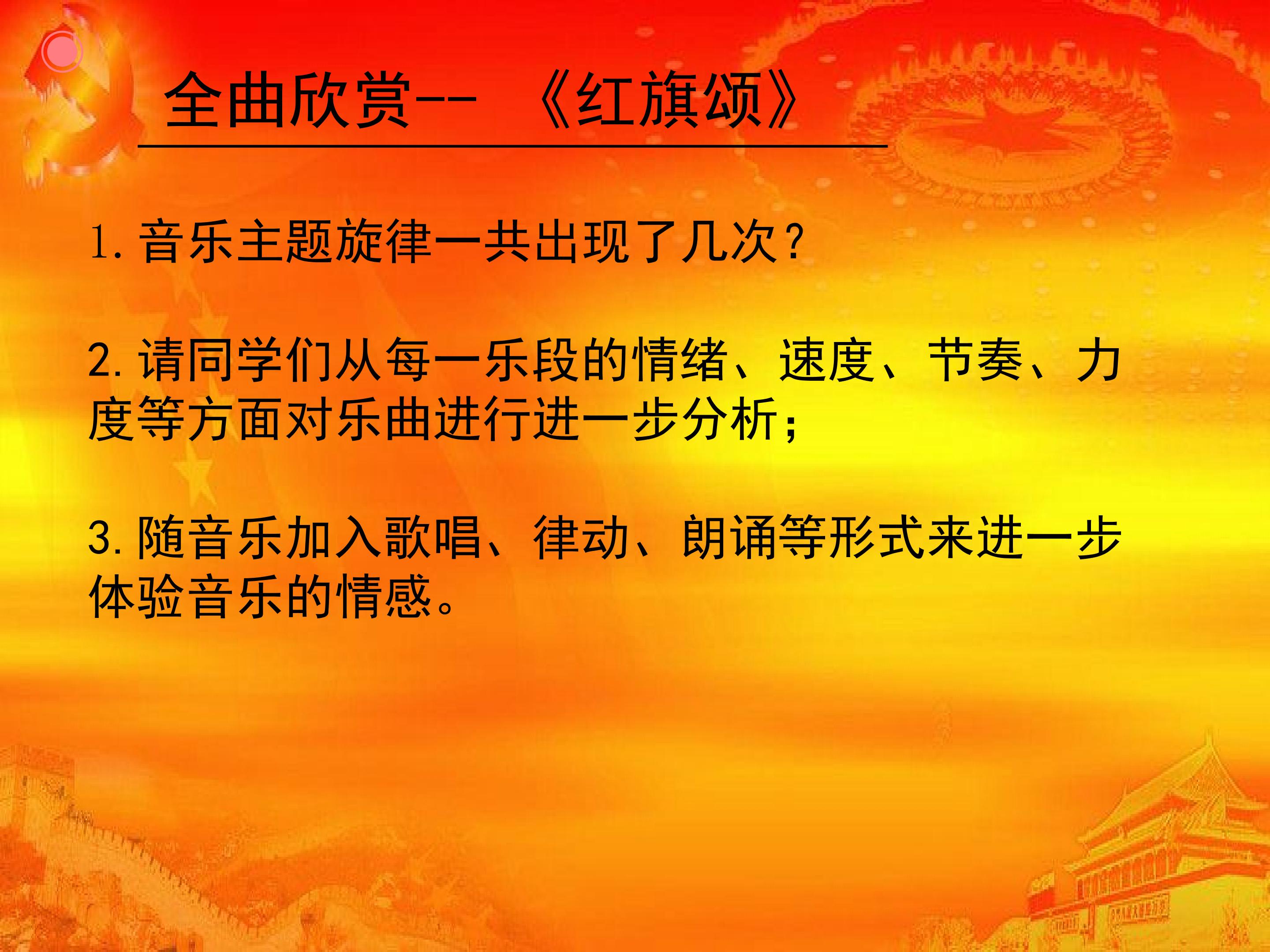 全曲欣赏-- 《红旗颂》

1. 音乐主题旋律一共出现了几次？

2. 请同学们从每一乐段的情绪、速度、节奏、力度等方面对乐曲进行进一步分析；

3. 随音乐加入歌唱、律动、朗诵等形式来进一步体验音乐的情感。